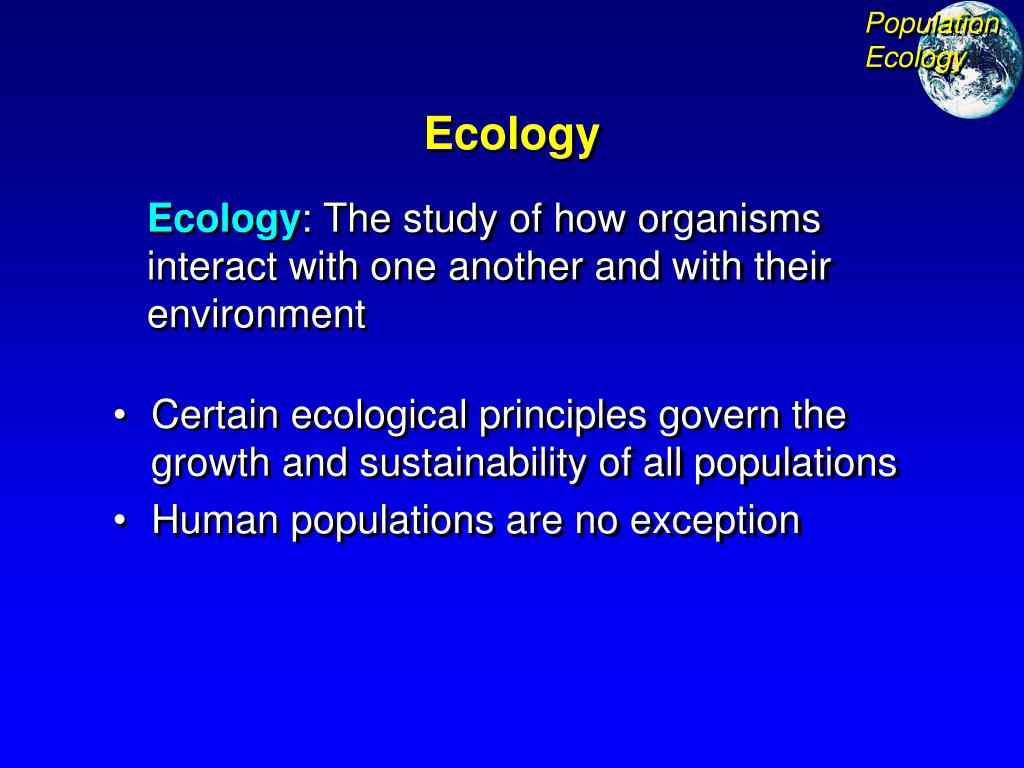 Population Ecology

Ecology

Ecology: The study of how organisms interact with one another and with their environment

• Certain ecological principles govern the growth and sustainability of all populations
• Human populations are no exception